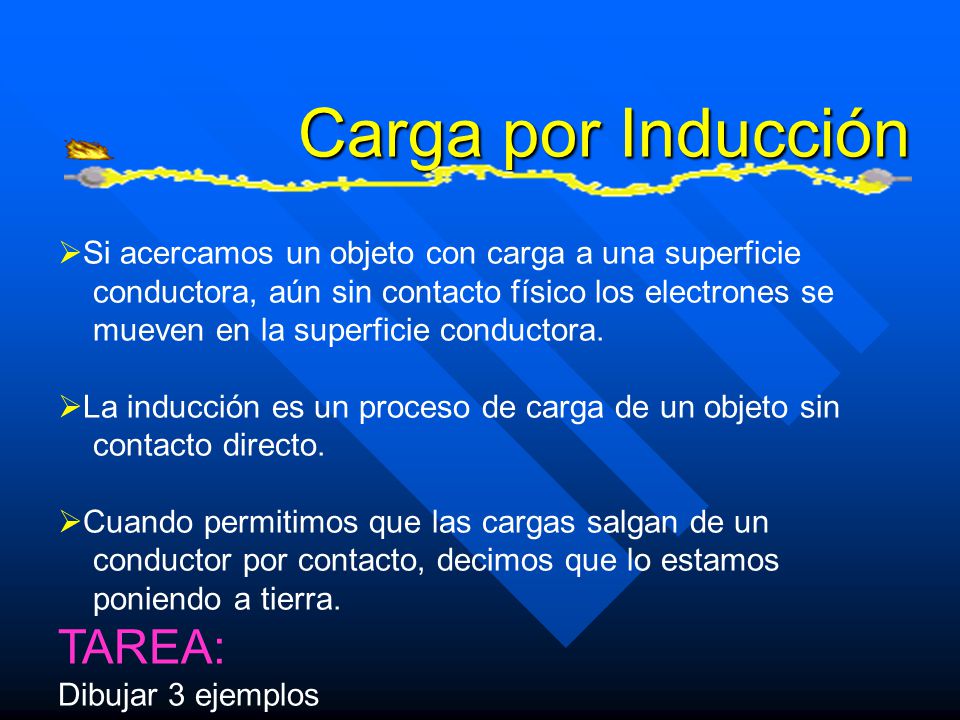 Carga por Inducción

➢Si acercamos un objeto con carga a una superficie conductora, aún sin contacto físico los electrones se mueven en la superficie conductora.

➢La inducción es un proceso de carga de un objeto sin contacto directo.

➢Cuando permitimos que las cargas salgan de un conductor por contacto, decimos que lo estamos poniendo a tierra.

TAREA:
Dibujar 3 ejemplos